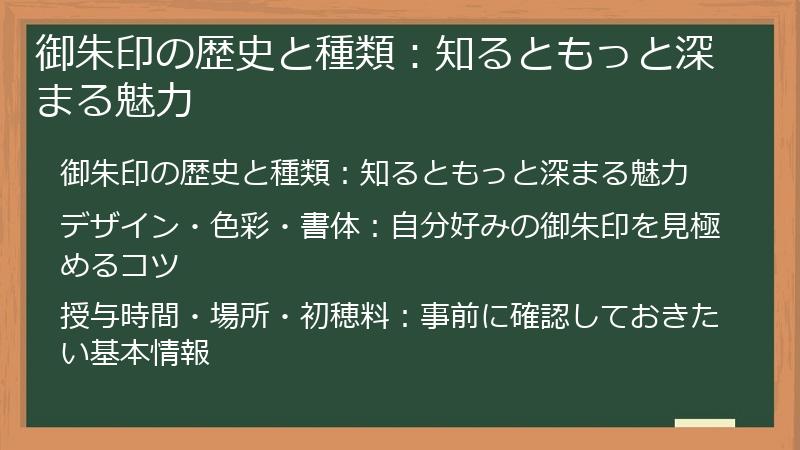 御朱印の歴史と種類：知るともっと深まる魅力

御朱印の歴史と種類：知るともっと深まる魅力

デザイン・色彩・書体：自分好みの御朱印を見極めるコツ

授与時間・場所・初穂料：事前に確認しておきたい基本情報